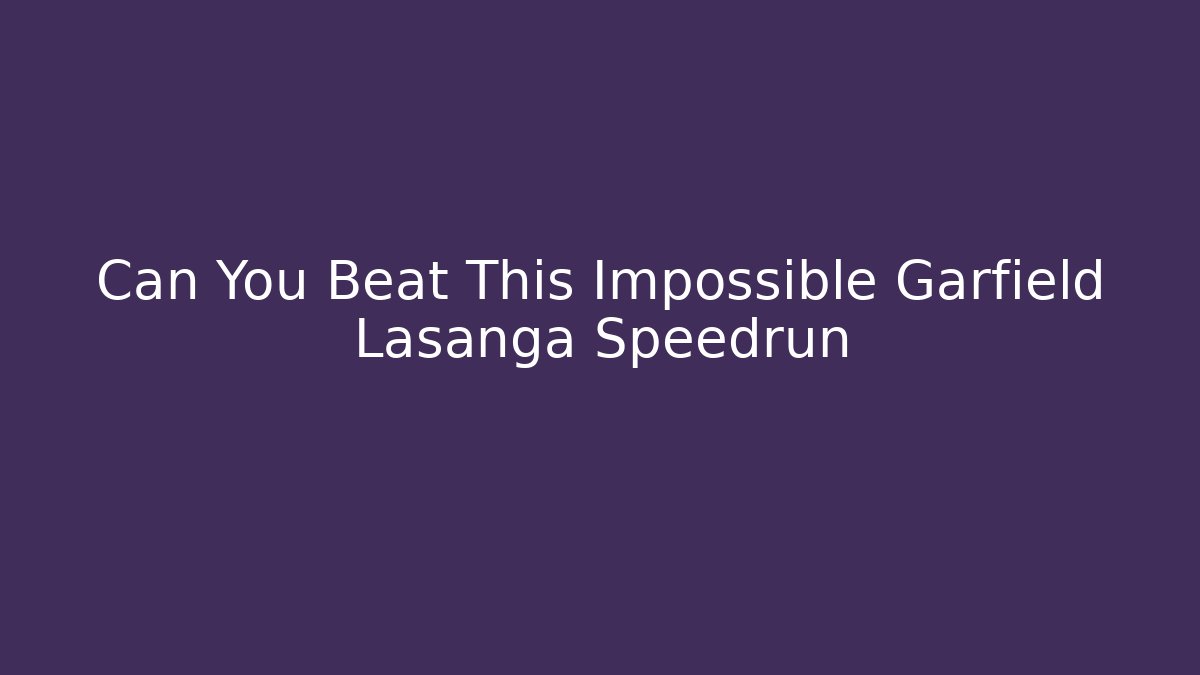 Can You Beat This Impossible Garfield Lasanga Speedrun